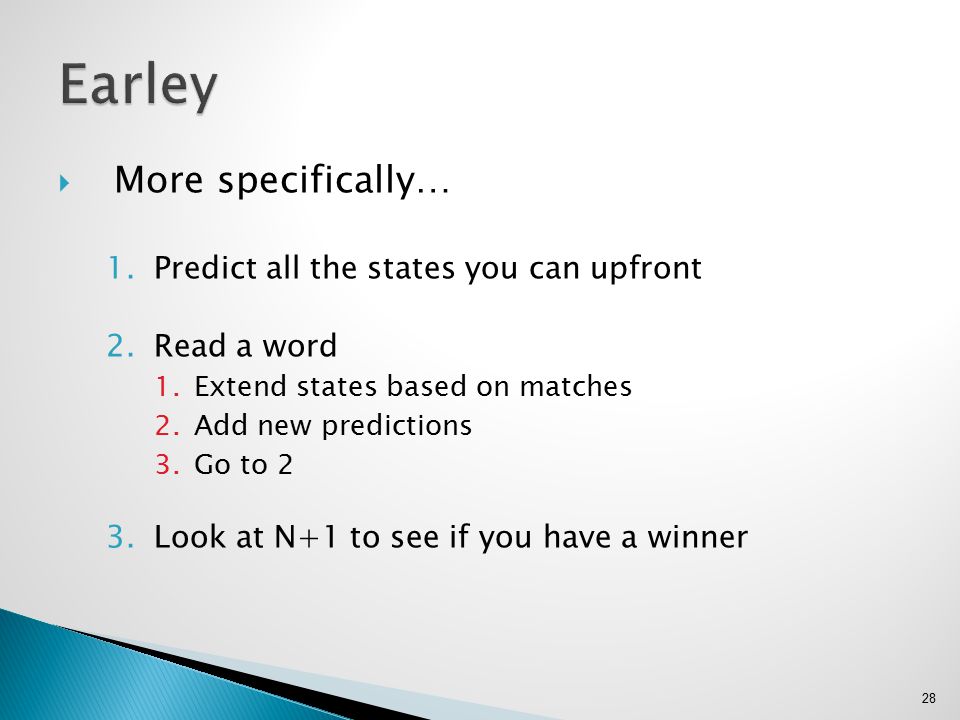 Earley

More specifically…

1. Predict all the states you can upfront

2. Read a word
   1. Extend states based on matches
   2. Add new predictions
   3. Go to 2

3. Look at N+1 to see if you have a winner

28